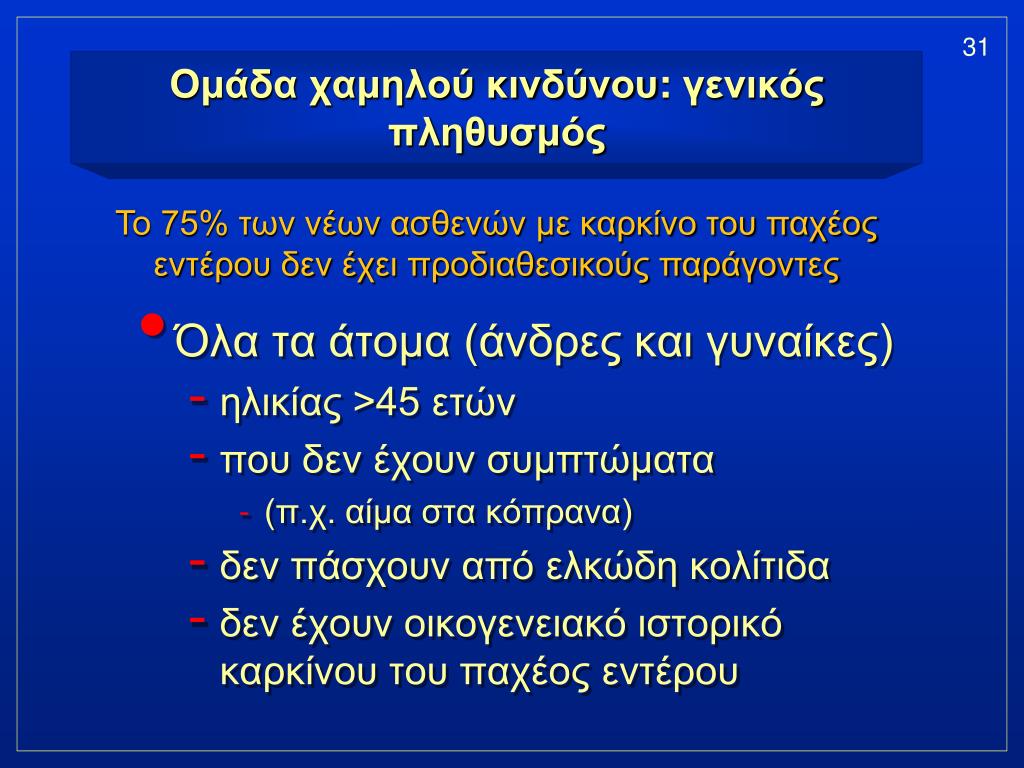 31

Ομάδα χαμηλού κινδύνου: γενικός πληθυσμός

Το 75% των νέων ασθενών με καρκίνο του παχέος εντέρου δεν έχει προδιαθεσικούς παράγοντες

• Όλα τα άτομα (άνδρες και γυναίκες)
- ηλικίας >45 ετών
- που δεν έχουν συμπτώματα
- (π.χ. αίμα στα κόπρανα)
- δεν πάσχουν από ελκώδη κολίτιδα
- δεν έχουν οικογενειακό ιστορικό καρκίνου του παχέος εντέρου